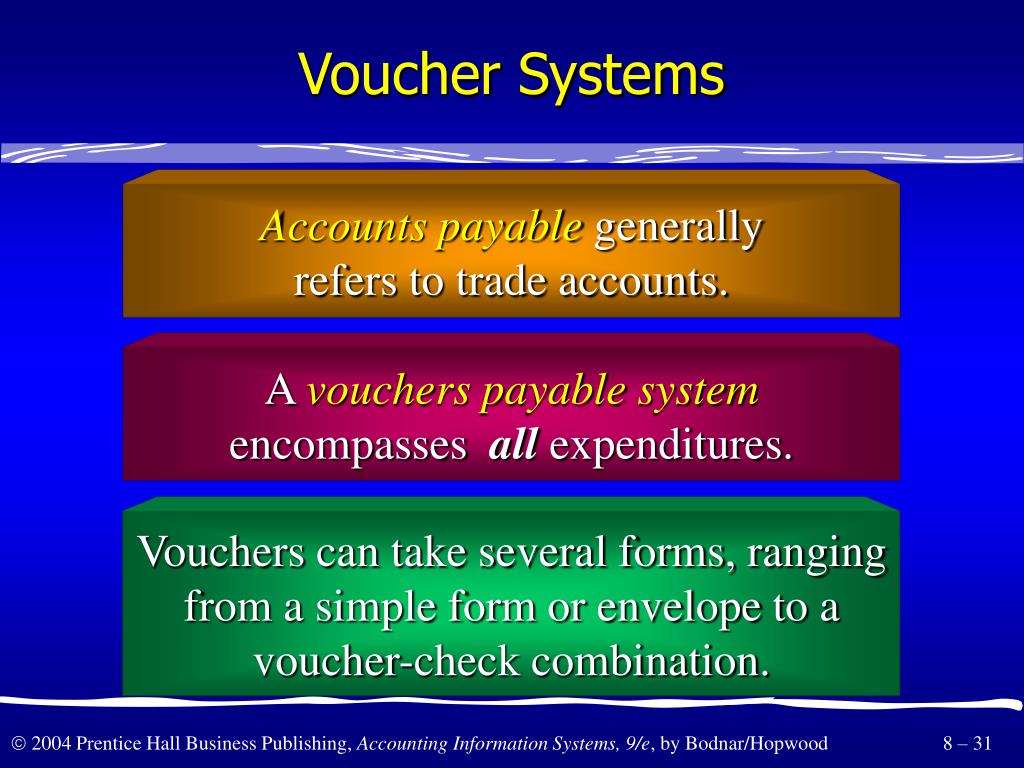 Voucher Systems

Accounts payable generally refers to trade accounts.

A vouchers payable system encompasses all expenditures.

Vouchers can take several forms, ranging from a simple form or envelope to a voucher-check combination.

© 2004 Prentice Hall Business Publishing, Accounting Information Systems, 9/e, by Bodnar/Hopwood

8 – 31